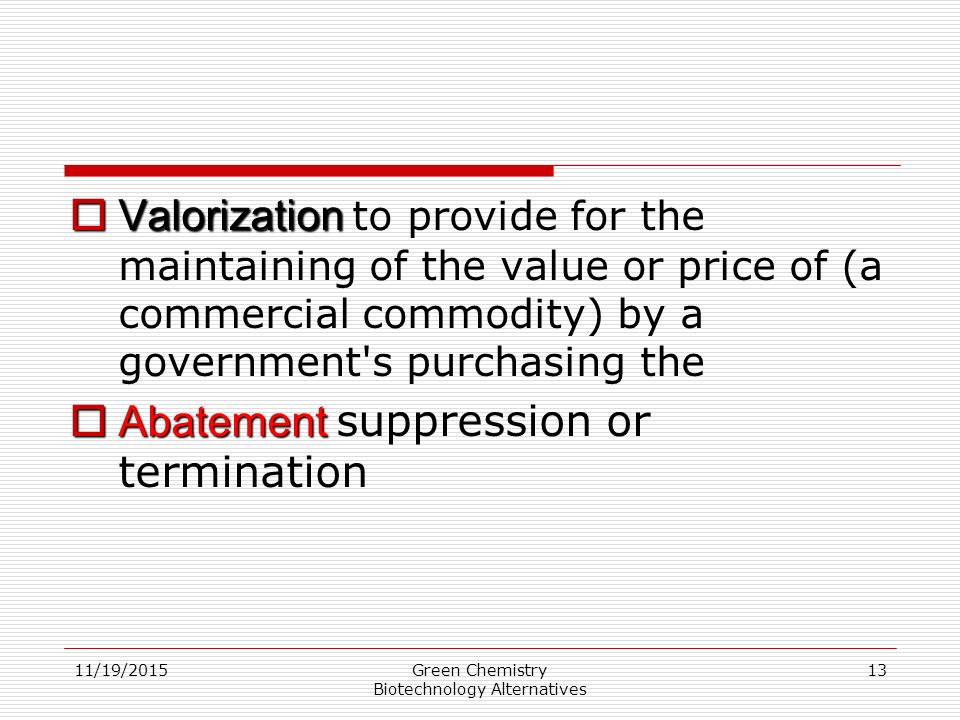 Valorization to provide for the maintaining of the value or price of (a commercial commodity) by a government's purchasing the

Abatement suppression or termination

11/19/2015

Green Chemistry
Biotechnology Alternatives

13